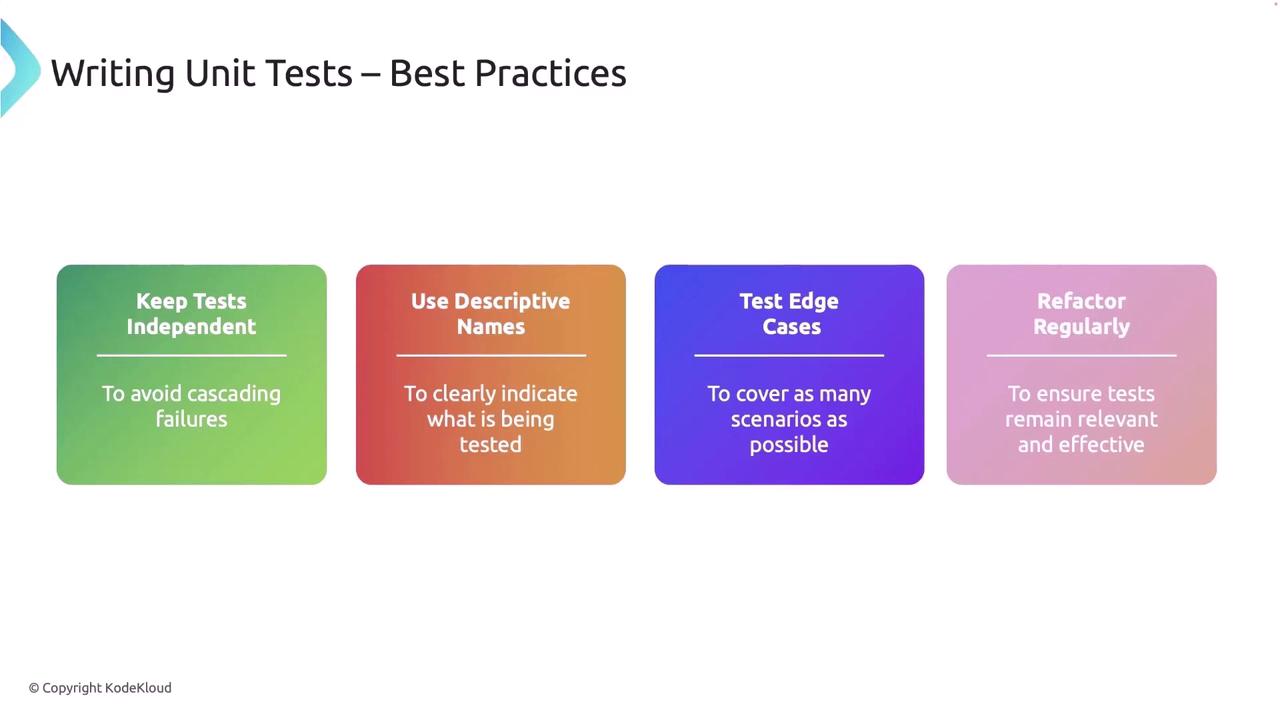 Writing Unit Tests – Best Practices

Keep Tests Independent

To avoid cascading failures

Use Descriptive Names

To clearly indicate what is being tested

Test Edge Cases

To cover as many scenarios as possible

Refactor Regularly

To ensure tests remain relevant and effective

© Copyright KodeKloud